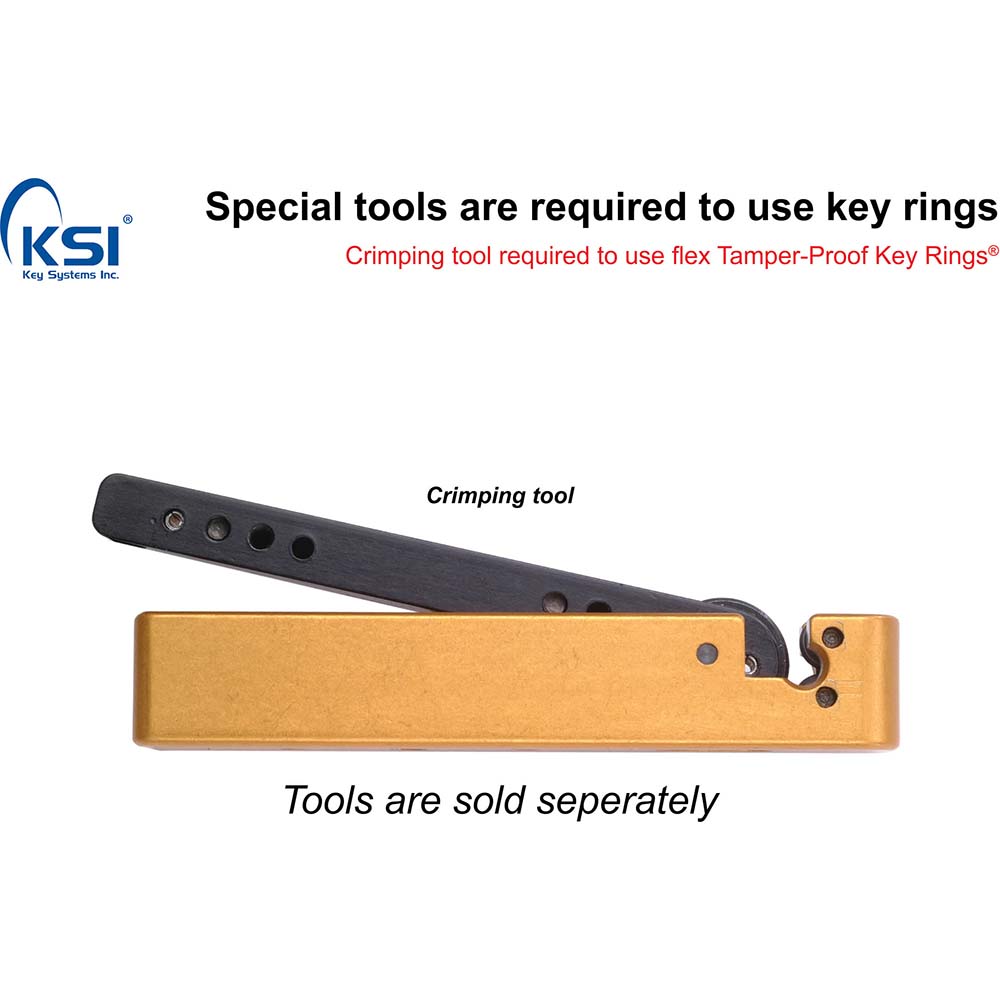 KSI®
Key Systems Inc.

Special tools are required to use key rings

Crimping tool required to use flex Tamper-Proof Key Rings®

Crimping tool

Tools are sold seperately